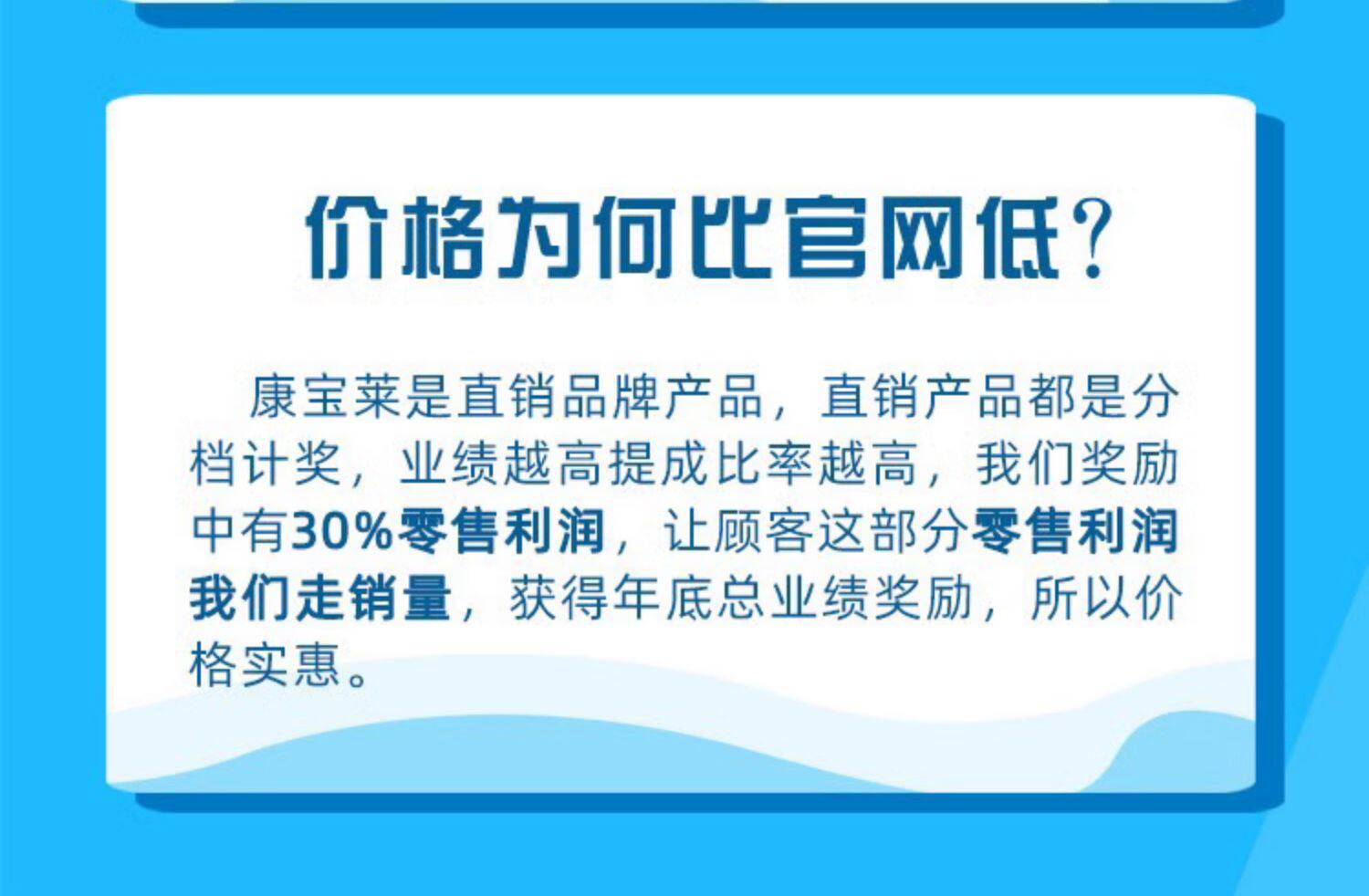 价格为何比官网低?

康宝莱是直销品牌产品，直销产品都是分档计奖，业绩越高提成比率越高，我们奖励中有30%零售利润，让顾客这部分零售利润我们走销量，获得年底总业绩奖励，所以价格实惠。